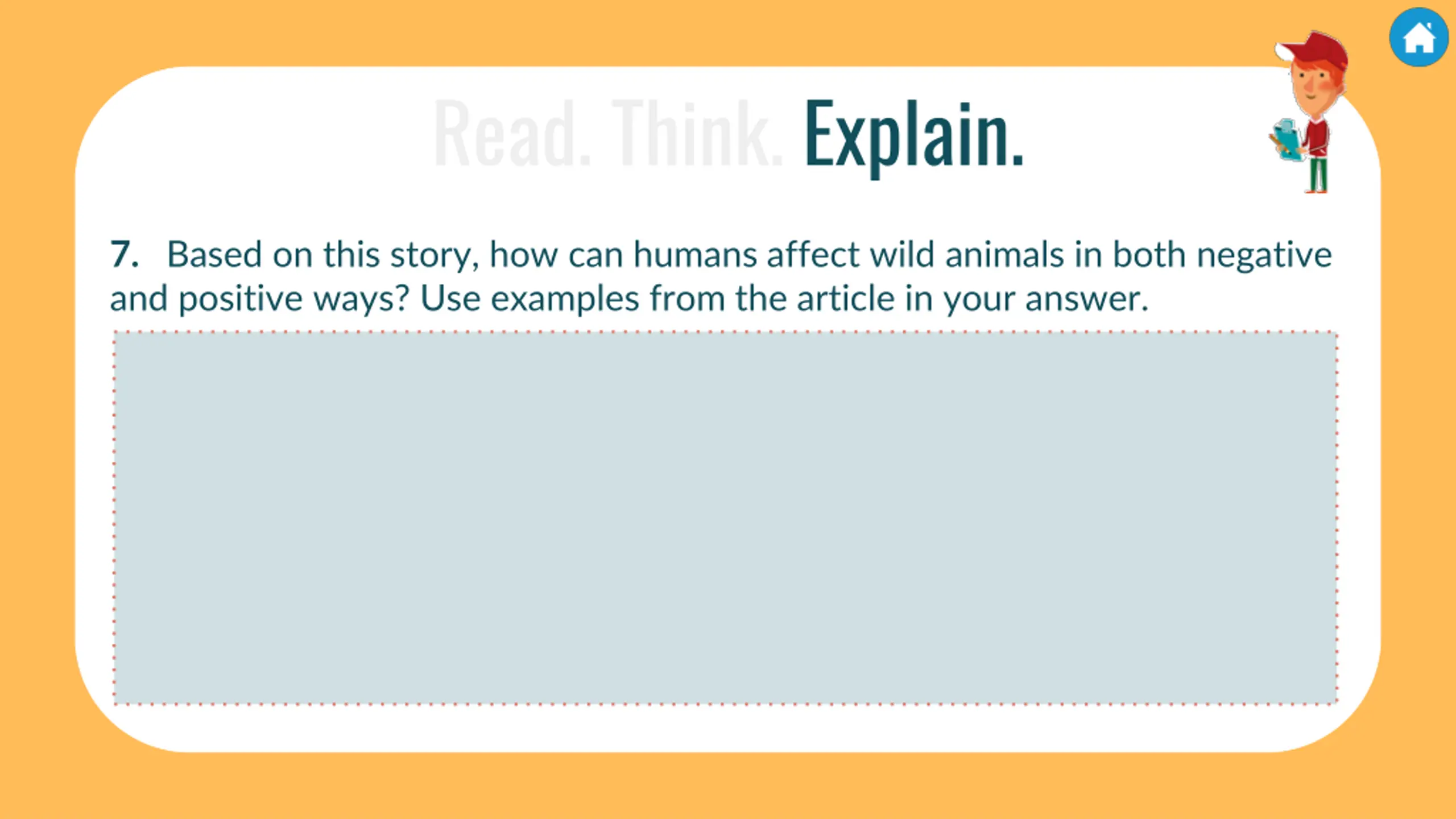 Read. Think. Explain.

7. Based on this story, how can humans affect wild animals in both negative and positive ways? Use examples from the article in your answer.